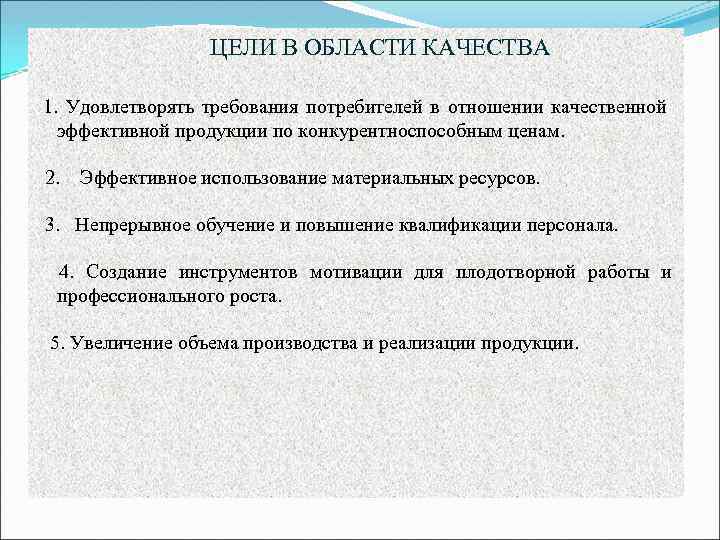 ЦЕЛИ В ОБЛАСТИ КАЧЕСТВА

1. Удовлетворять требования потребителей в отношении качественной эффективной продукции по конкурентноспособным ценам.

2. Эффективное использование материальных ресурсов.

3. Непрерывное обучение и повышение квалификации персонала.

4. Создание инструментов мотивации для плодотворной работы и профессионального роста.

5. Увеличение объема производства и реализации продукции.